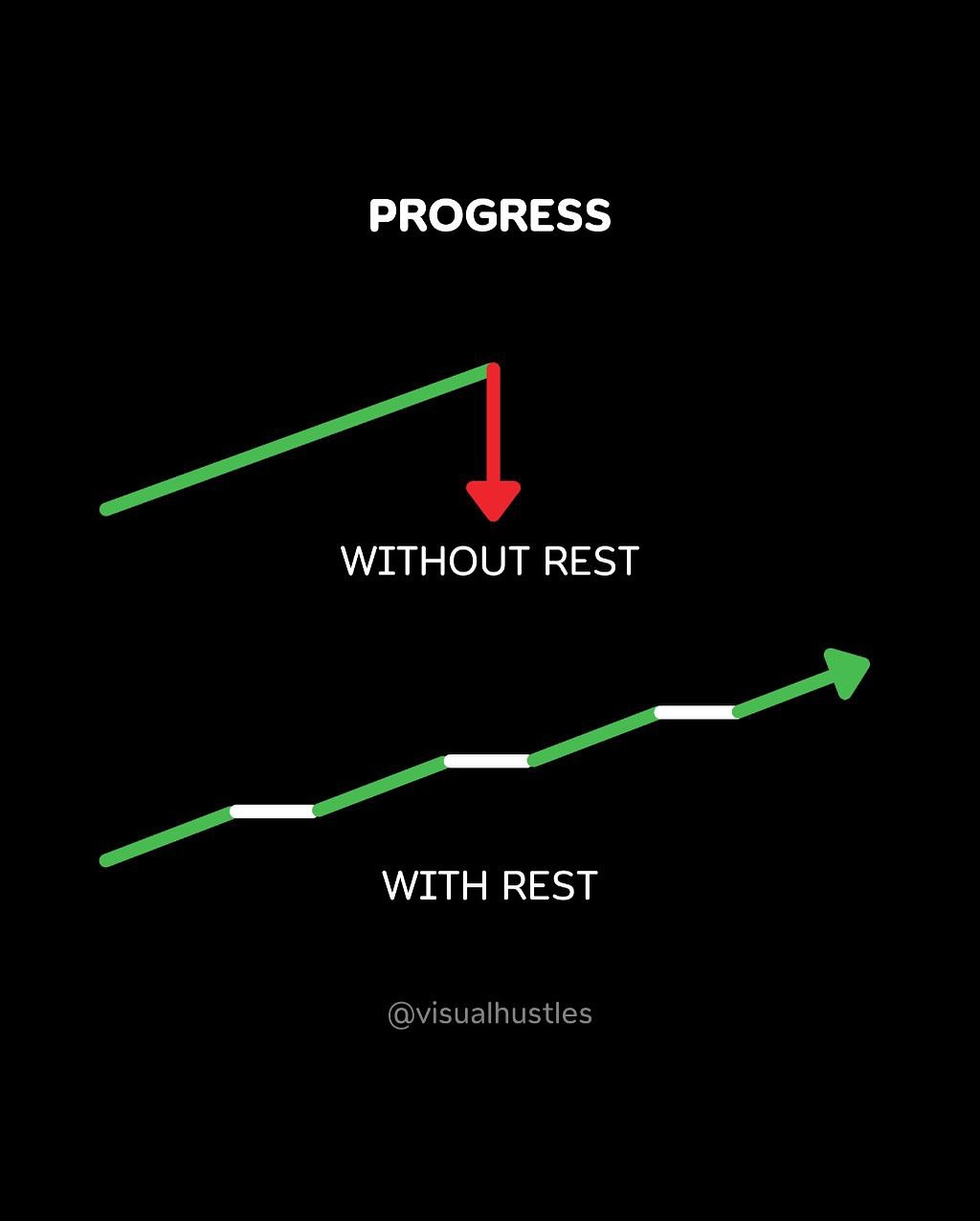 PROGRESS

WITHOUT REST

WITH REST

@visualhustles